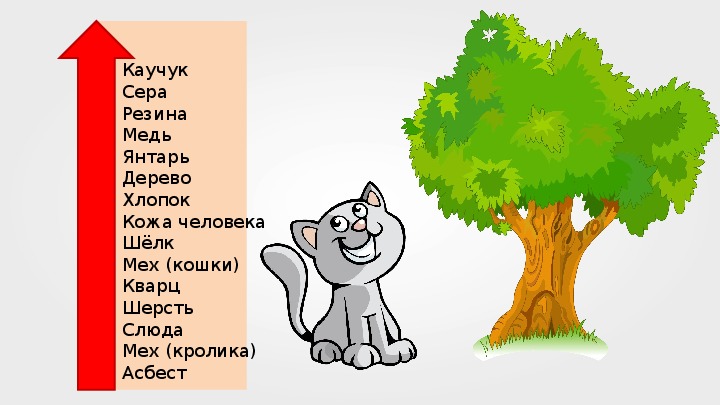 Каучук
Сера
Резина
Медь
Янтарь
Дерево
Хлопок
Кожа человека
Шёлк
Мех (кошки)
Кварц
Шерсть
Слюда
Мех (кролика)
Асбест